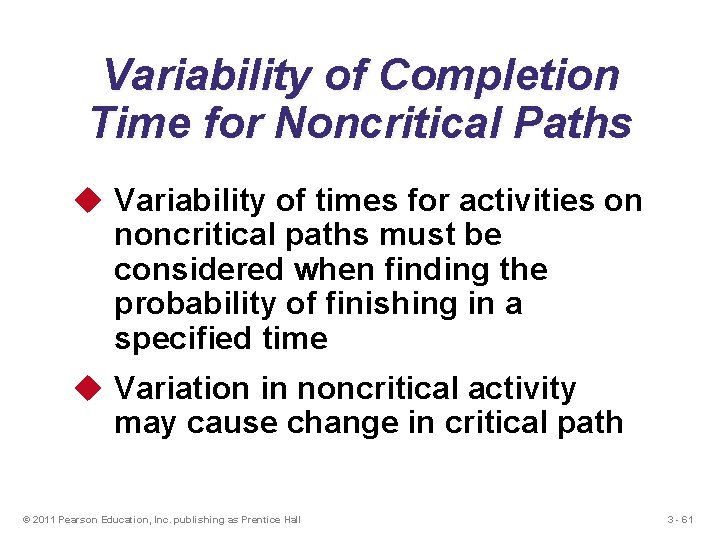 Variability of Completion Time for Noncritical Paths

◆ Variability of times for activities on noncritical paths must be considered when finding the probability of finishing in a specified time

◆ Variation in noncritical activity may cause change in critical path

© 2011 Pearson Education, Inc. publishing as Prentice Hall

3 - 61